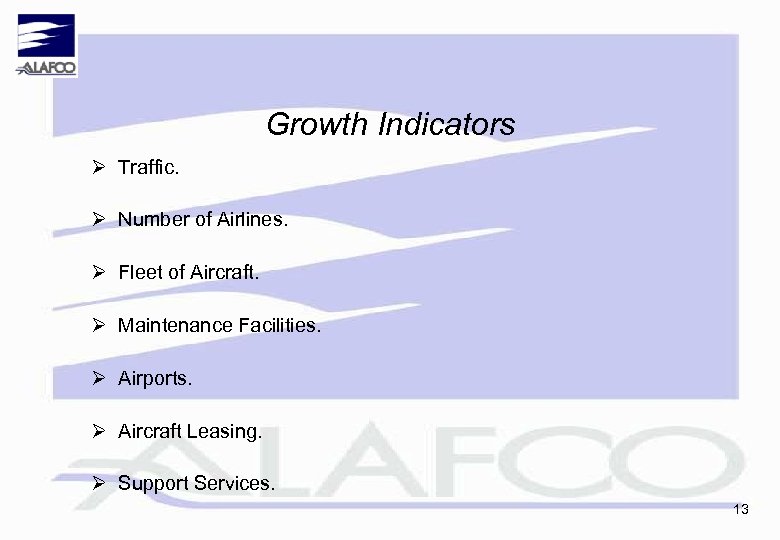 ALAFCO

Growth Indicators

➢ Traffic.

➢ Number of Airlines.

➢ Fleet of Aircraft.

➢ Maintenance Facilities.

➢ Airports.

➢ Aircraft Leasing.

➢ Support Services.

ALAFCO

13